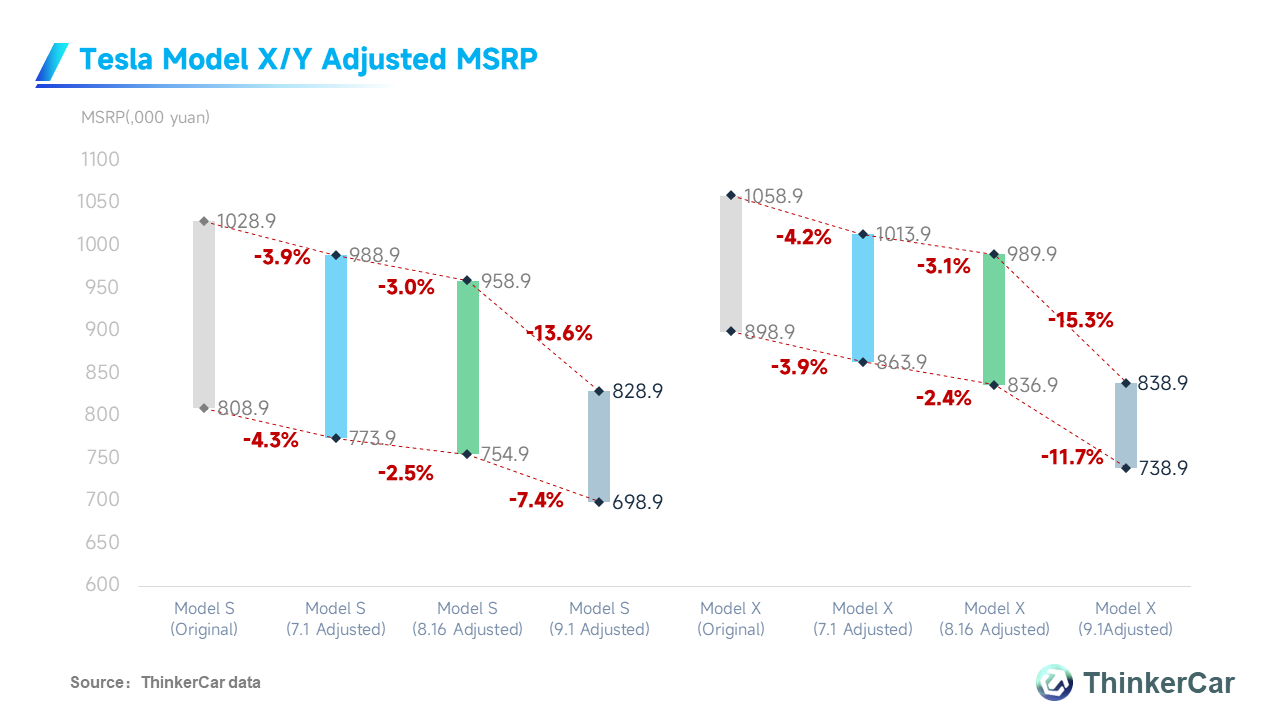 Tesla Model X/Y Adjusted MSRP

MSRP(,000 yuan)

1100
1050
1000
950
900
850
800
750
700
650
600

1028.9
808.9
-3.9%
-4.3%
988.9
773.9
-3.0%
-2.5%
958.9
754.9
-13.6%
-7.4%
828.9
698.9

1058.9
898.9
-4.2%
-3.9%
1013.9
863.9
-3.1%
-2.4%
989.9
836.9
-15.3%
-11.7%
838.9
738.9

Model S (Original)
Model S (7.1 Adjusted)
Model S (8.16 Adjusted)
Model S (9.1 Adjusted)
Model X (Original)
Model X (7.1 Adjusted)
Model X (8.16 Adjusted)
Model X (9.1Adjusted)

Source：ThinkerCar data

ThinkerCar